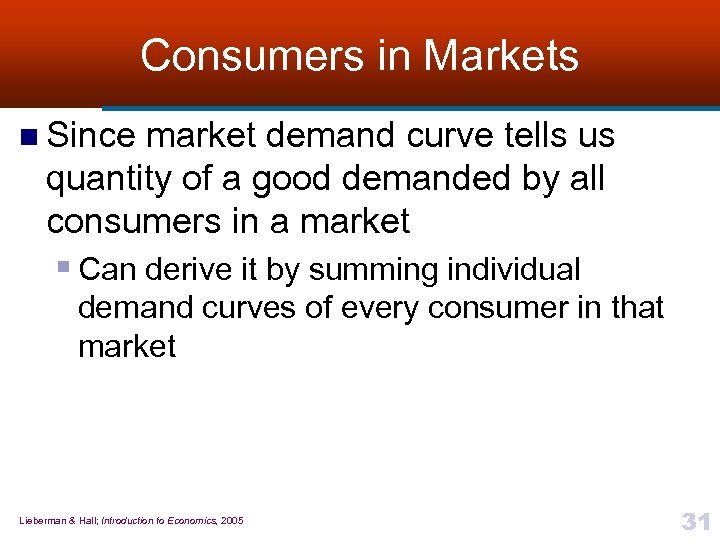 Consumers in Markets

Since market demand curve tells us quantity of a good demanded by all consumers in a market

Can derive it by summing individual demand curves of every consumer in that market

Lieberman & Hall; Introduction to Economics, 2005

31